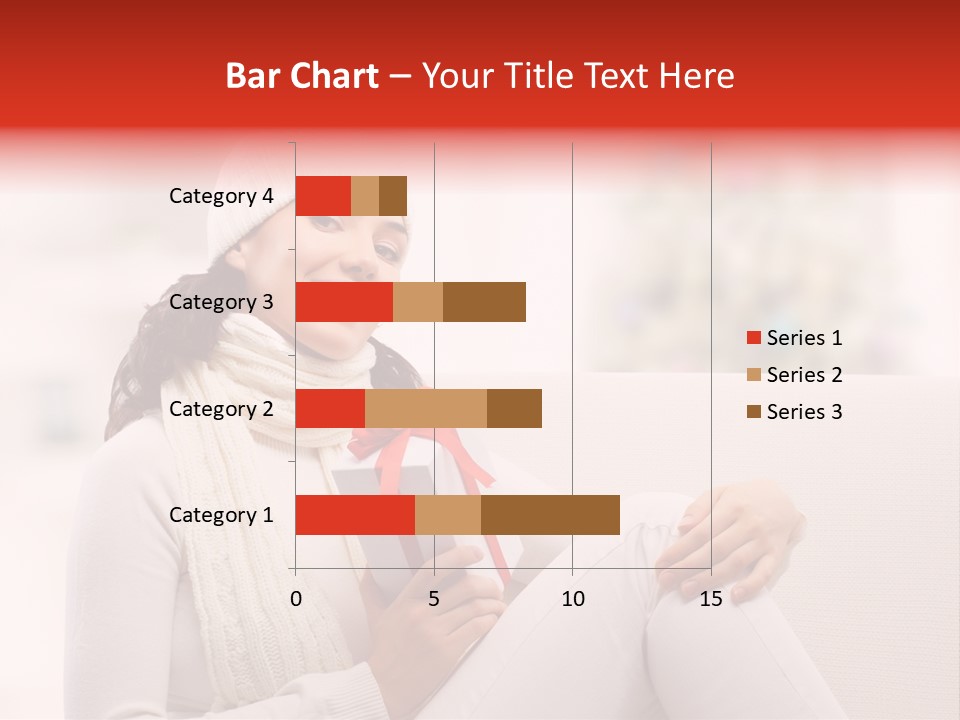 Bar Chart – Your Title Text Here

Category 4
Category 3
Category 2
Category 1

0
5
10
15

Series 1
Series 2
Series 3